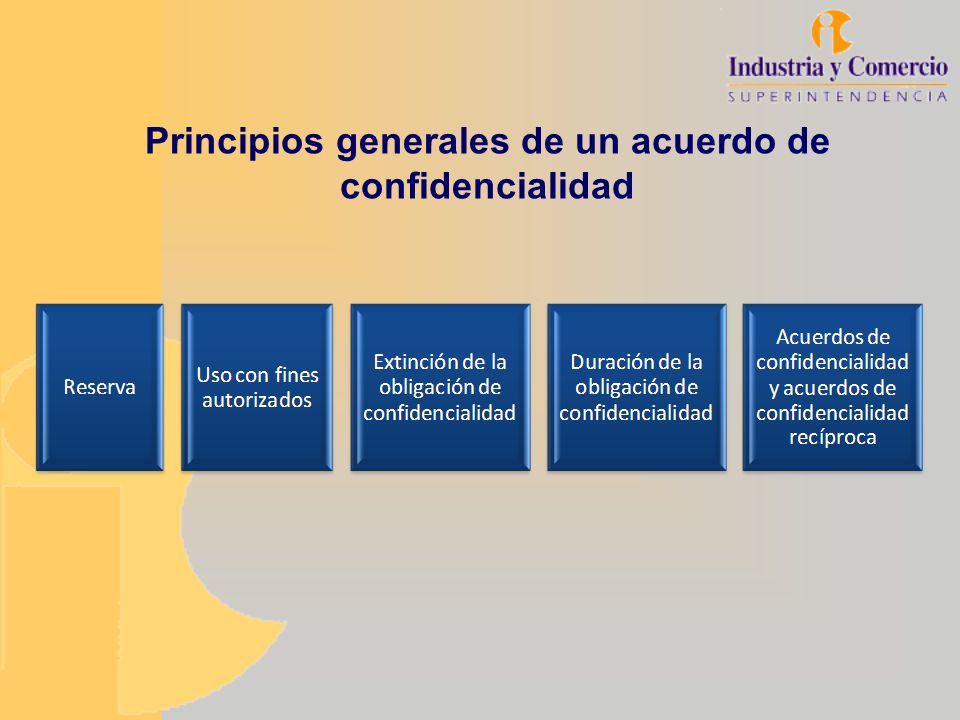 Industria y Comercio
SUPERINTENDENCIA

Principios generales de un acuerdo de confidencialidad

Reserva

Uso con fines autorizados

Extinción de la obligación de confidencialidad

Duración de la obligación de confidencialidad

Acuerdos de confidencialidad y acuerdos de confidencialidad recíproca